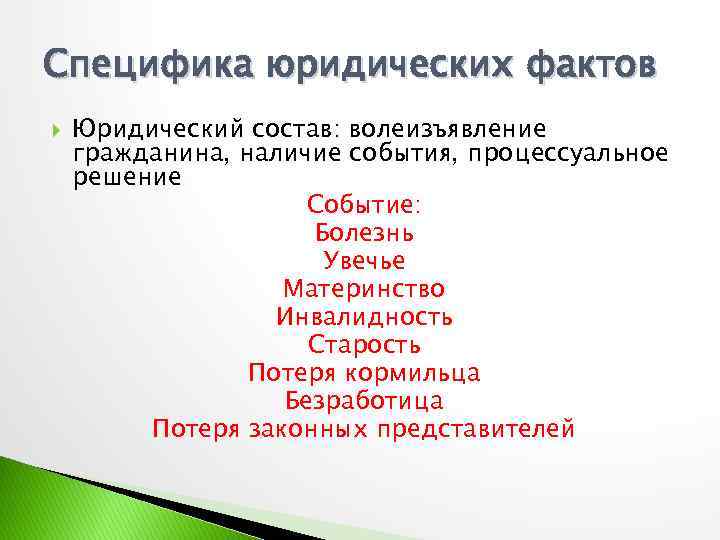 Специфика юридических фактов

Юридический состав: волеизъявление гражданина, наличие события, процессуальное решение

Событие:
Болезнь
Увечье
Материнство
Инвалидность
Старость
Потеря кормильца
Безработица
Потеря законных представителей